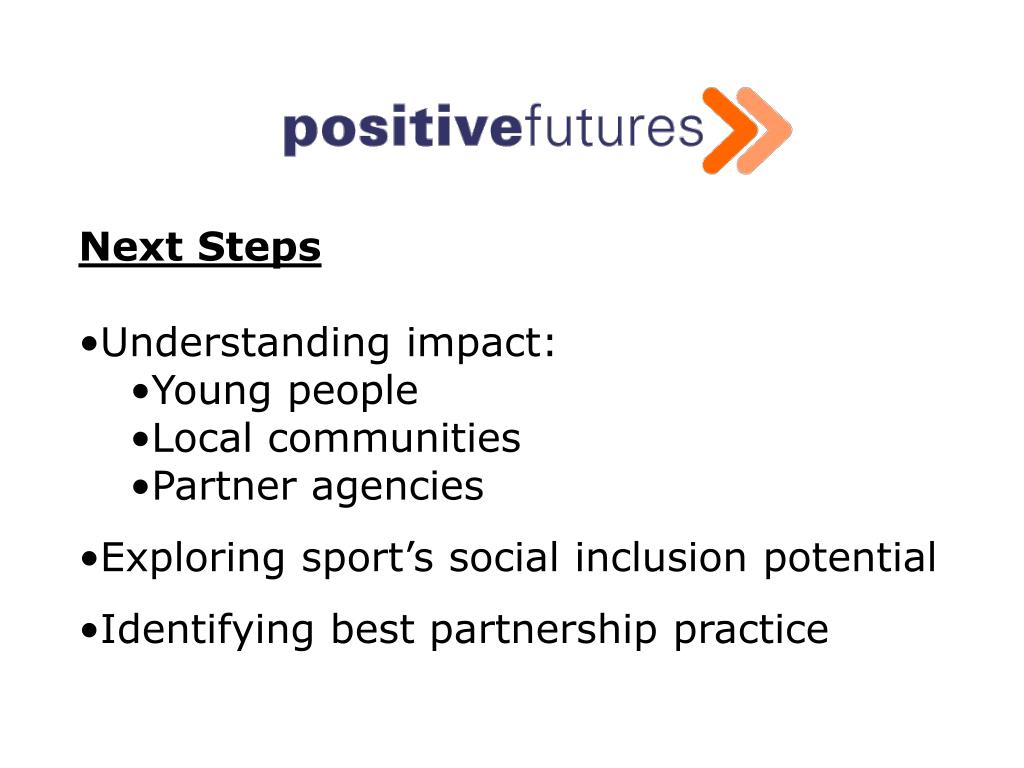 positivefutures

Next Steps

•Understanding impact:
•Young people
•Local communities
•Partner agencies

•Exploring sport’s social inclusion potential

•Identifying best partnership practice